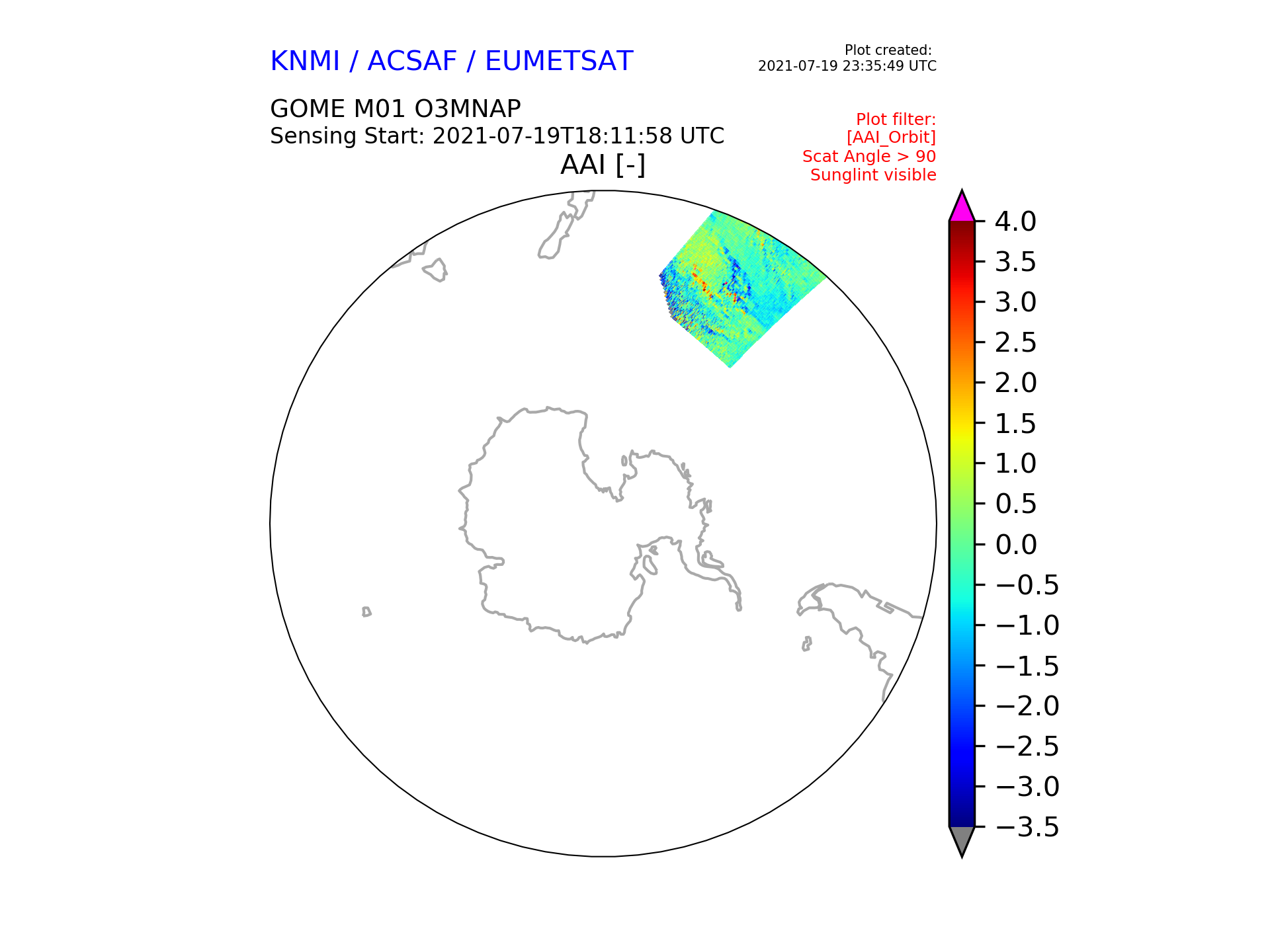 KNMI / ACSAF / EUMETSAT

Plot created:
2021-07-19 23:35:49 UTC

GOME M01 O3MNAP
Sensing Start: 2021-07-19T18:11:58 UTC

Plot filter:
[AAI_Orbit]
Scat Angle > 90
Sunglint visible

AAI [-]

4.0
3.5
3.0
2.5
2.0
1.5
1.0
0.5
0.0
−0.5
−1.0
−1.5
−2.0
−2.5
−3.0
−3.5